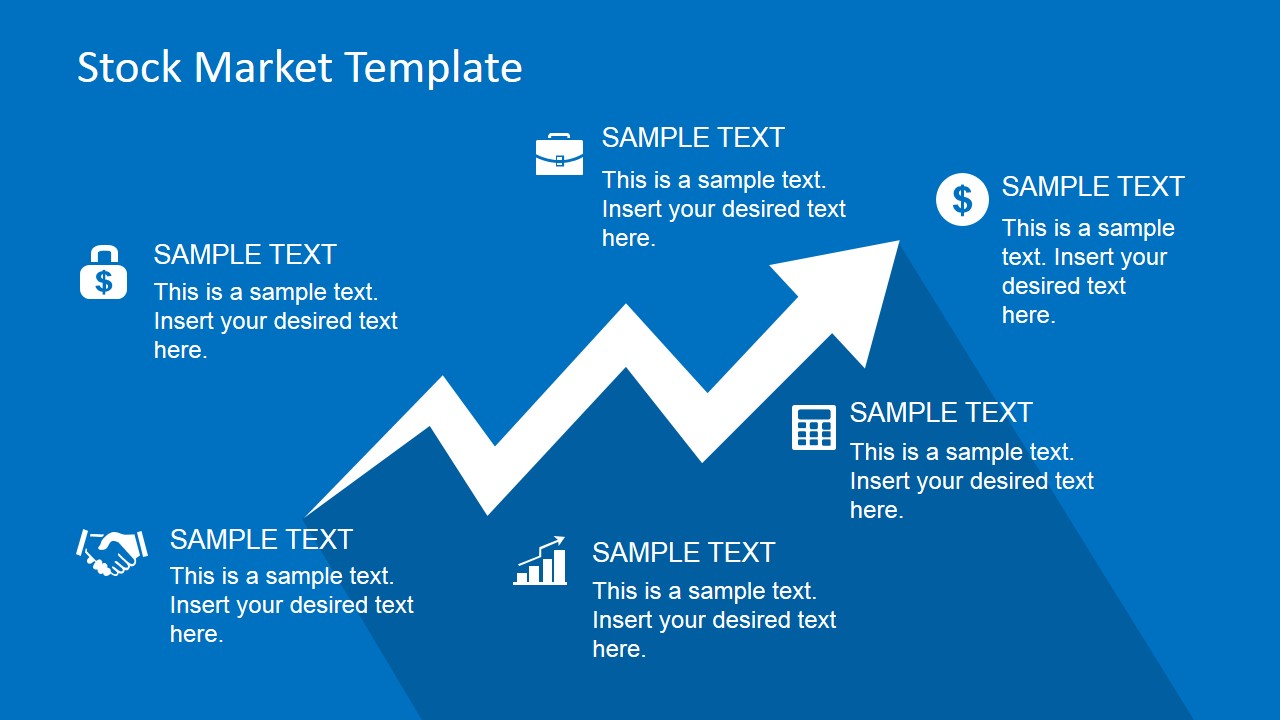 Stock Market Template

SAMPLE TEXT
This is a sample text. Insert your desired text here.

SAMPLE TEXT
This is a sample text. Insert your desired text here.

SAMPLE TEXT
This is a sample text. Insert your desired text here.

SAMPLE TEXT
This is a sample text. Insert your desired text here.

SAMPLE TEXT
This is a sample text. Insert your desired text here.

SAMPLE TEXT
This is a sample text. Insert your desired text here.